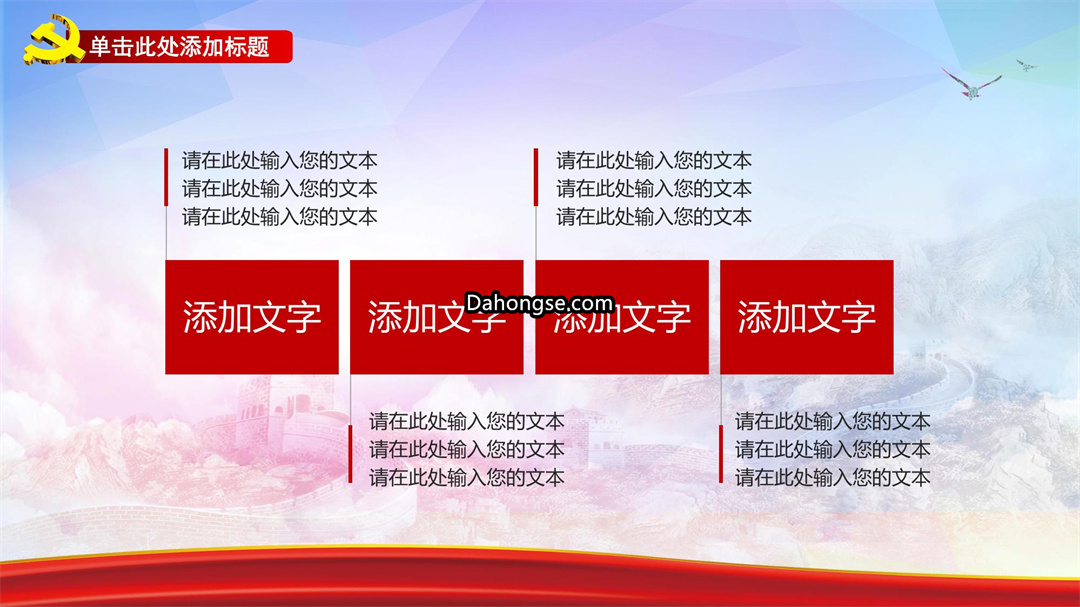 单击此处添加标题

请在此处输入您的文本
请在此处输入您的文本
请在此处输入您的文本

请在此处输入您的文本
请在此处输入您的文本
请在此处输入您的文本

添加文字

添加文字

Dahongse.com

添加文字

添加文字

请在此处输入您的文本
请在此处输入您的文本
请在此处输入您的文本

请在此处输入您的文本
请在此处输入您的文本
请在此处输入您的文本